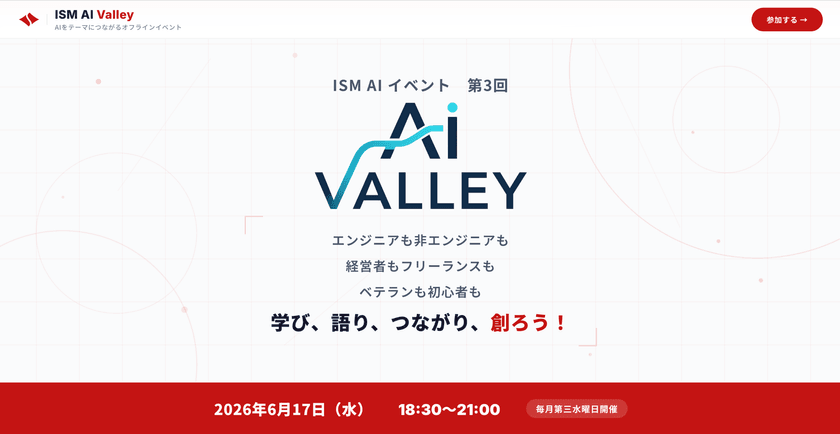 ISM AI Valley
AIをテーマにつながるオフラインイベント

参加する →

ISM AI イベント　第3回

Ai VALLEY

エンジニアも非エンジニアも
経営者もフリーランスも
ベテランも初心者も

学び、語り、つながり、創ろう！

2026年6月17日（水）　18:30〜21:00　毎月第三水曜日開催